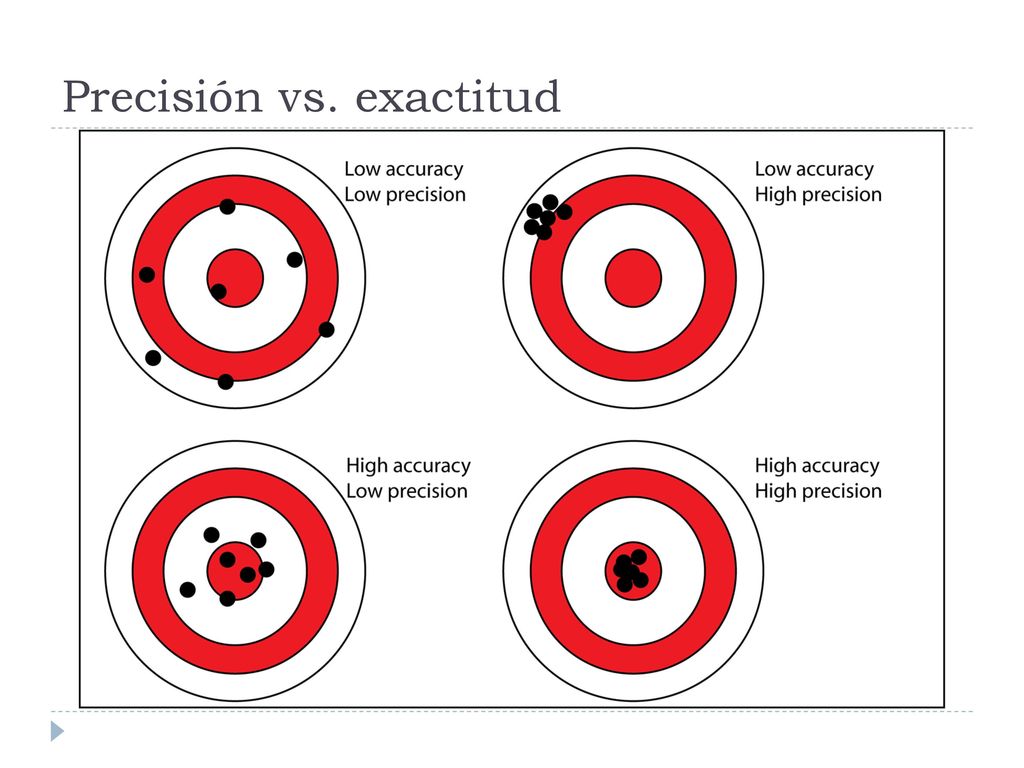 Precisión vs. exactitud

Low accuracy
Low precision

Low accuracy
High precision

High accuracy
Low precision

High accuracy
High precision